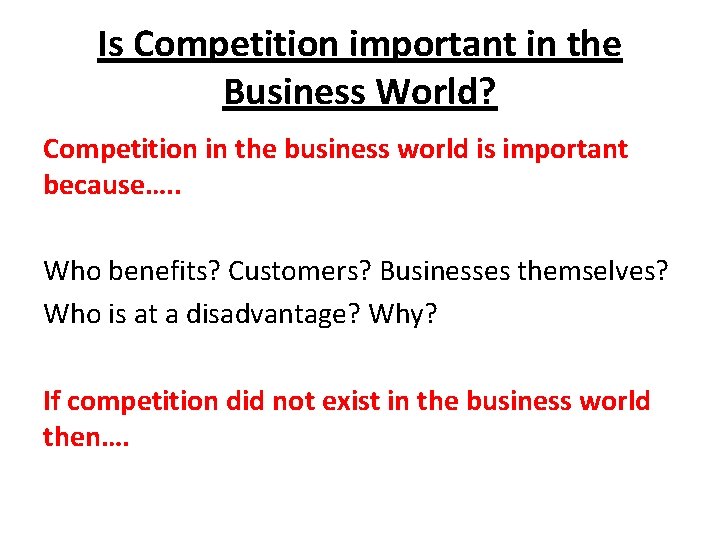 Is Competition important in the Business World?

Competition in the business world is important because…..

Who benefits? Customers? Businesses themselves?
Who is at a disadvantage? Why?

If competition did not exist in the business world then….